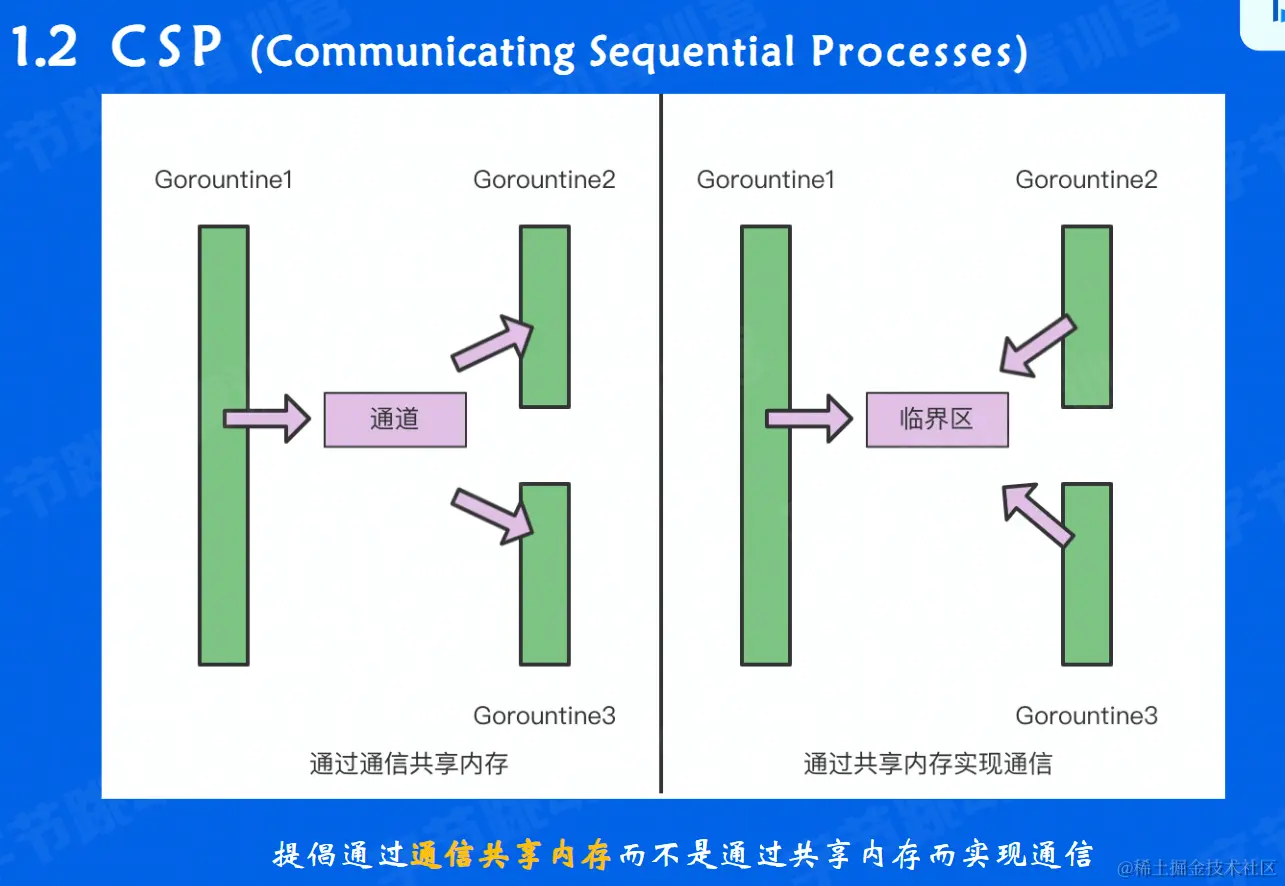 1.2 CSP (Communicating Sequential Processes)

Gorountine1

Gorountine2

通道

Gorountine3

通过通信共享内存

Gorountine1

Gorountine2

临界区

Gorountine3

通过共享内存实现通信

提倡通过通信共享内存而不是通过共享内存而实现通信

@稀土掘金技术社区